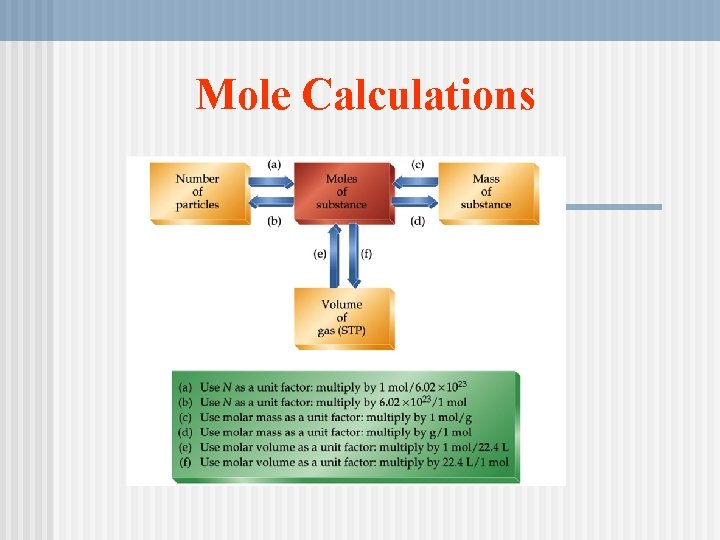 Mole Calculations

Number of particles

(a)

(b)

Moles of substance

(c)

(d)

Mass of substance

(e)

(f)

Volume of gas (STP)

(a) Use $N$ as a unit factor: multiply by 1 mol/$6.02 \times 10^{23}$
(b) Use $N$ as a unit factor: multiply by $6.02 \times 10^{23}$/1 mol
(c) Use molar mass as a unit factor: multiply by 1 mol/g
(d) Use molar mass as a unit factor: multiply by g/1 mol
(e) Use molar volume as a unit factor: multiply by 1 mol/22.4 L
(f) Use molar volume as a unit factor: multiply by 22.4 L/1 mol